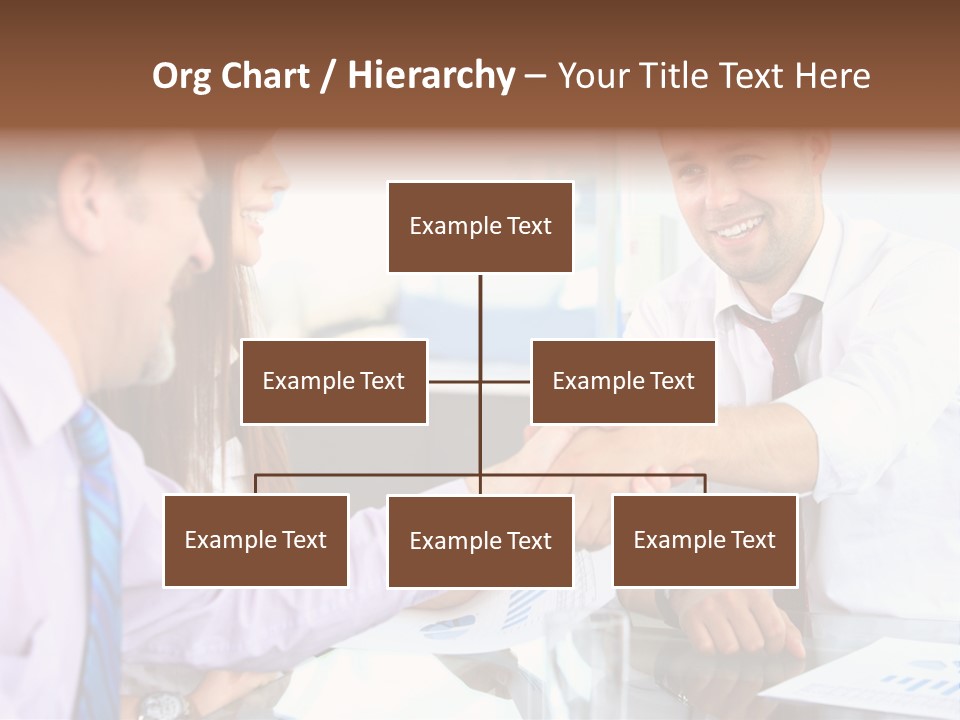 Org Chart / Hierarchy – Your Title Text Here

Example Text

Example Text

Example Text

Example Text

Example Text

Example Text